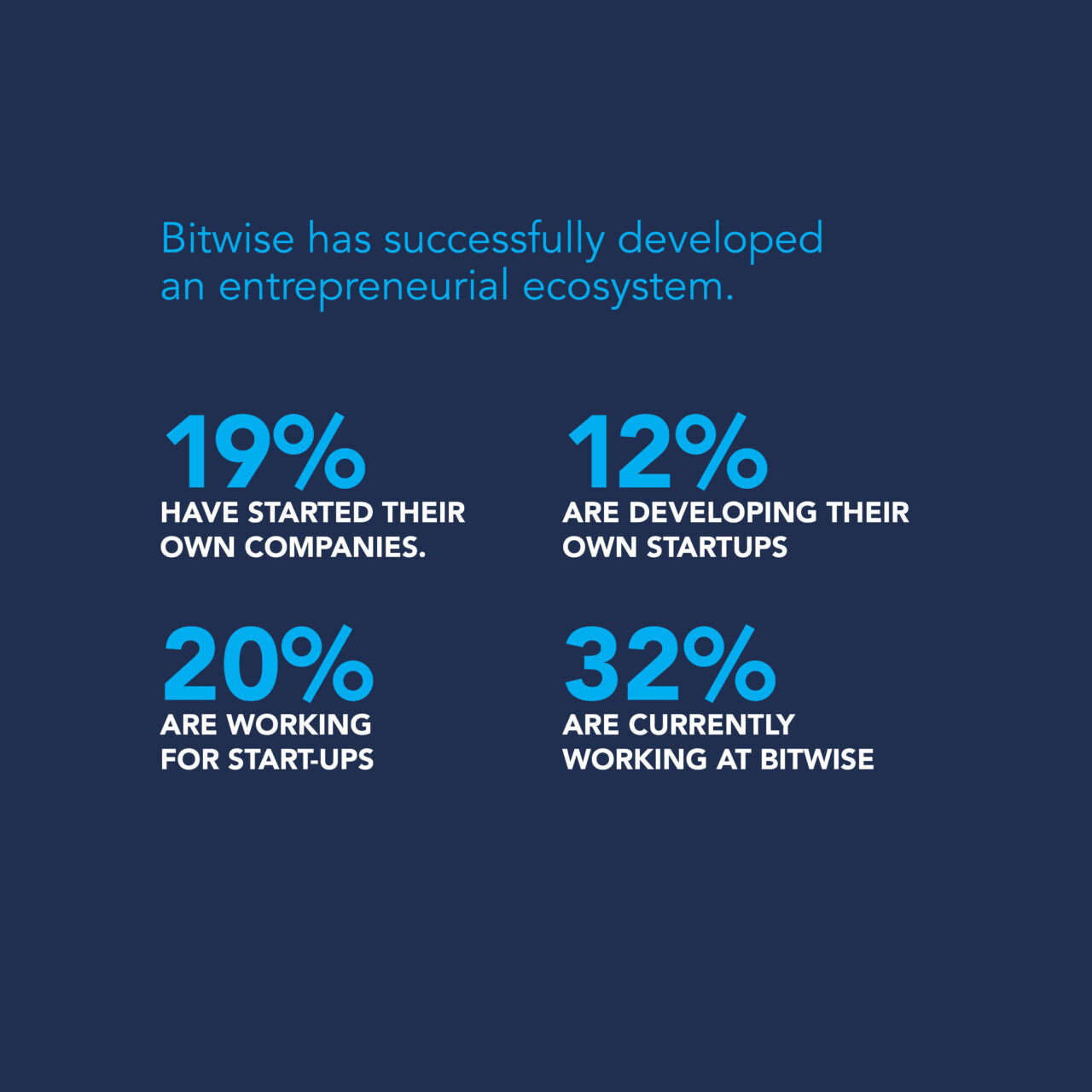 Bitwise has successfully developed an entrepreneurial ecosystem.

19%
HAVE STARTED THEIR OWN COMPANIES.

12%
ARE DEVELOPING THEIR OWN STARTUPS

20%
ARE WORKING FOR START-UPS

32%
ARE CURRENTLY WORKING AT BITWISE